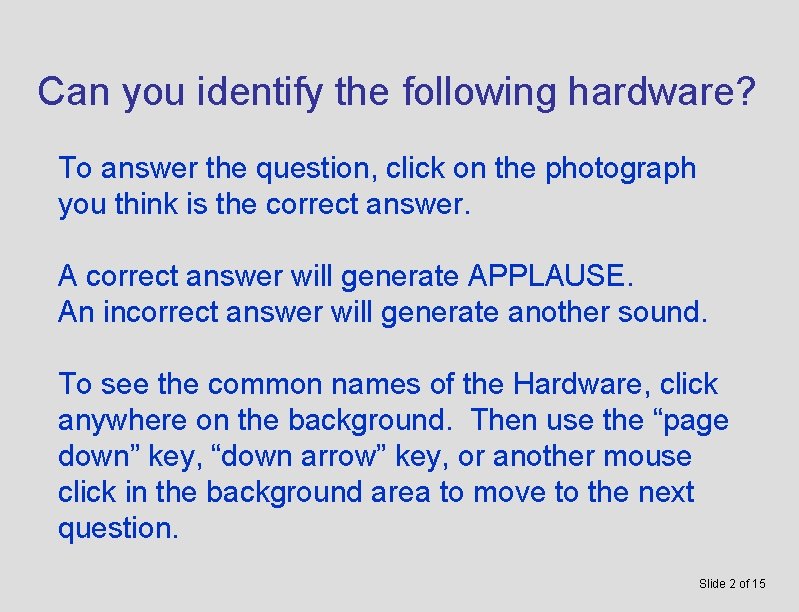 Can you identify the following hardware?

To answer the question, click on the photograph you think is the correct answer.

A correct answer will generate APPLAUSE.
An incorrect answer will generate another sound.

To see the common names of the Hardware, click anywhere on the background. Then use the “page down” key, “down arrow” key, or another mouse click in the background area to move to the next question.

Slide 2 of 15